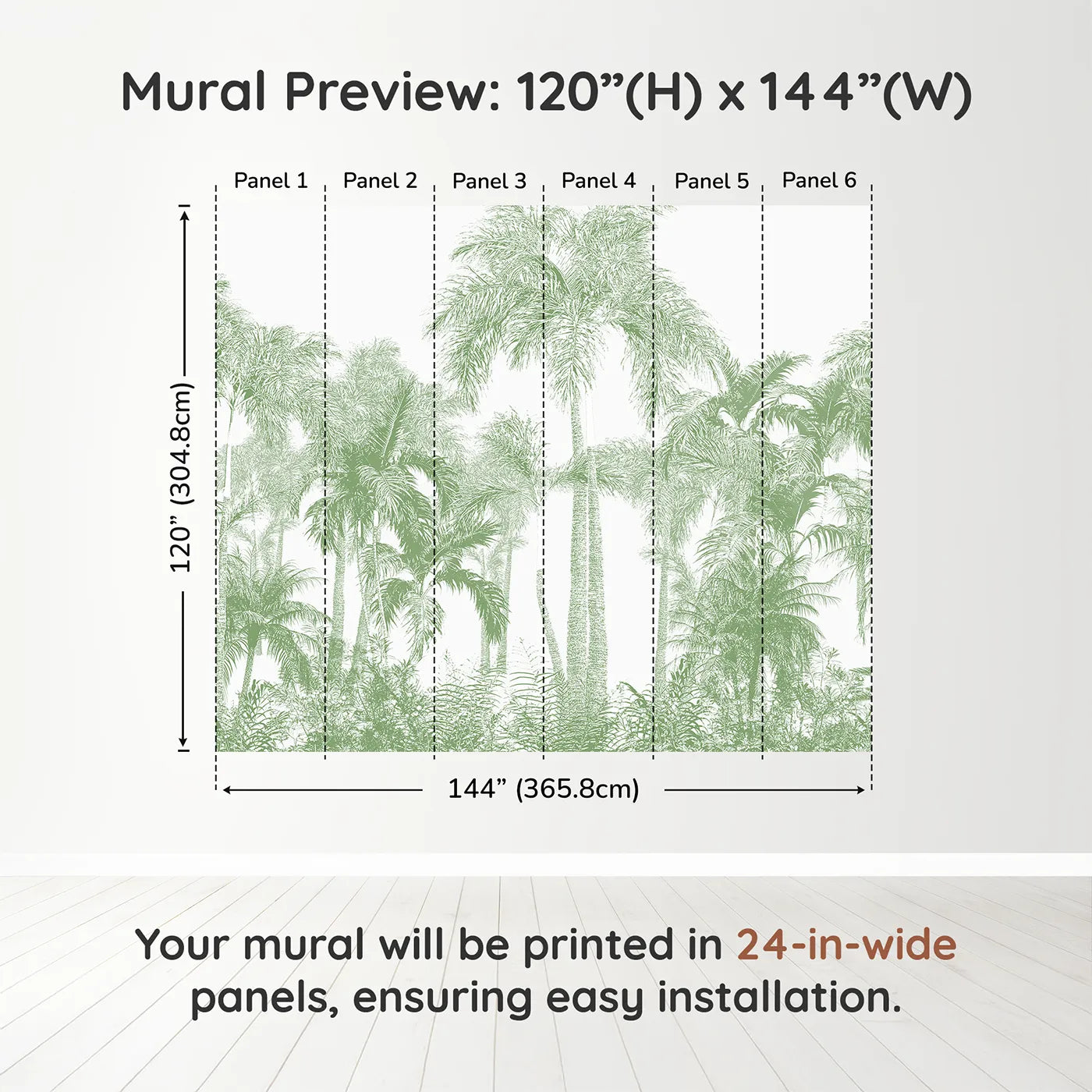 Mural Preview: 120”(H) x 144”(W)

Panel 1 Panel 2 Panel 3 Panel 4 Panel 5 Panel 6

120” (304.8cm)

144” (365.8cm)

Your mural will be printed in 24-in-wide panels, ensuring easy installation.